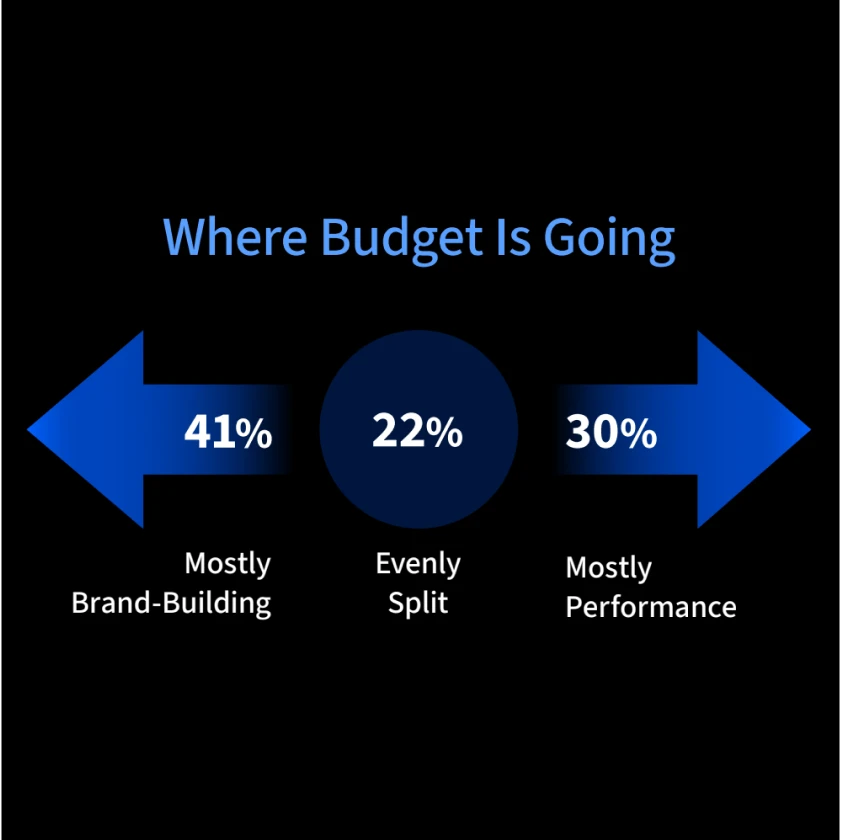 Where Budget Is Going

41%

Mostly Brand-Building

22%

Evenly Split

30%

Mostly Performance